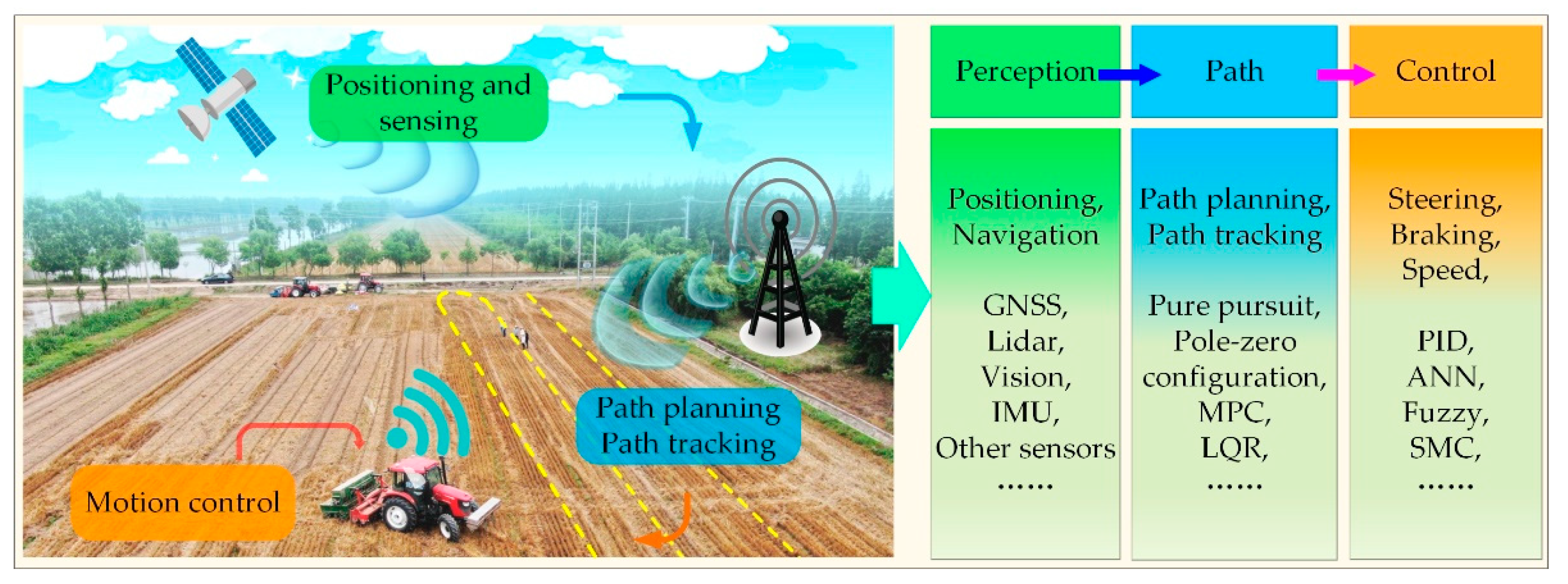 Positioning and sensing

Path planning
Path tracking

Motion control

Perception

Path

Control

Positioning,
Navigation

GNSS,
Lidar,
Vision,
IMU,
Other sensors
……

Path planning,
Path tracking

Pure pursuit,
Pole-zero configuration,
MPC,
LQR,
……

Steering,
Braking,
Speed,

PID,
ANN,
Fuzzy,
SMC,
……